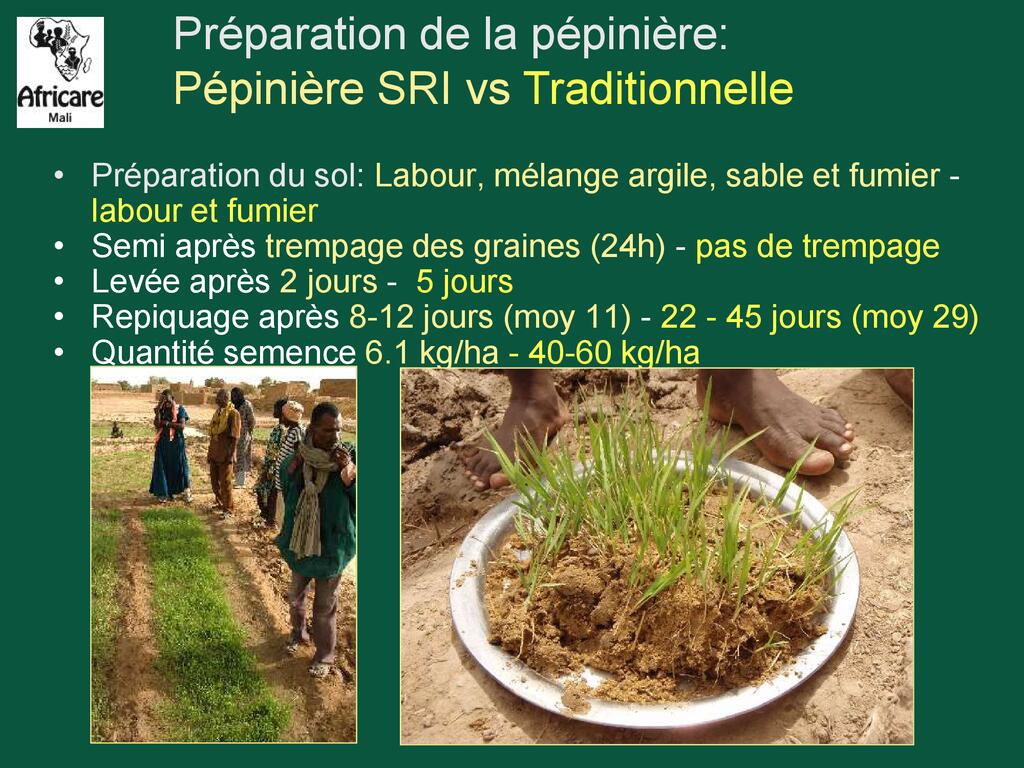 Africare
Mali

Préparation de la pépinière:
Pépinière SRI vs Traditionnelle

• Préparation du sol: Labour, mélange argile, sable et fumier - labour et fumier
• Semi après trempage des graines (24h) - pas de trempage
• Levée après 2 jours - 5 jours
• Repiquage après 8-12 jours (moy 11) - 22 - 45 jours (moy 29)
• Quantité semence 6.1 kg/ha - 40-60 kg/ha